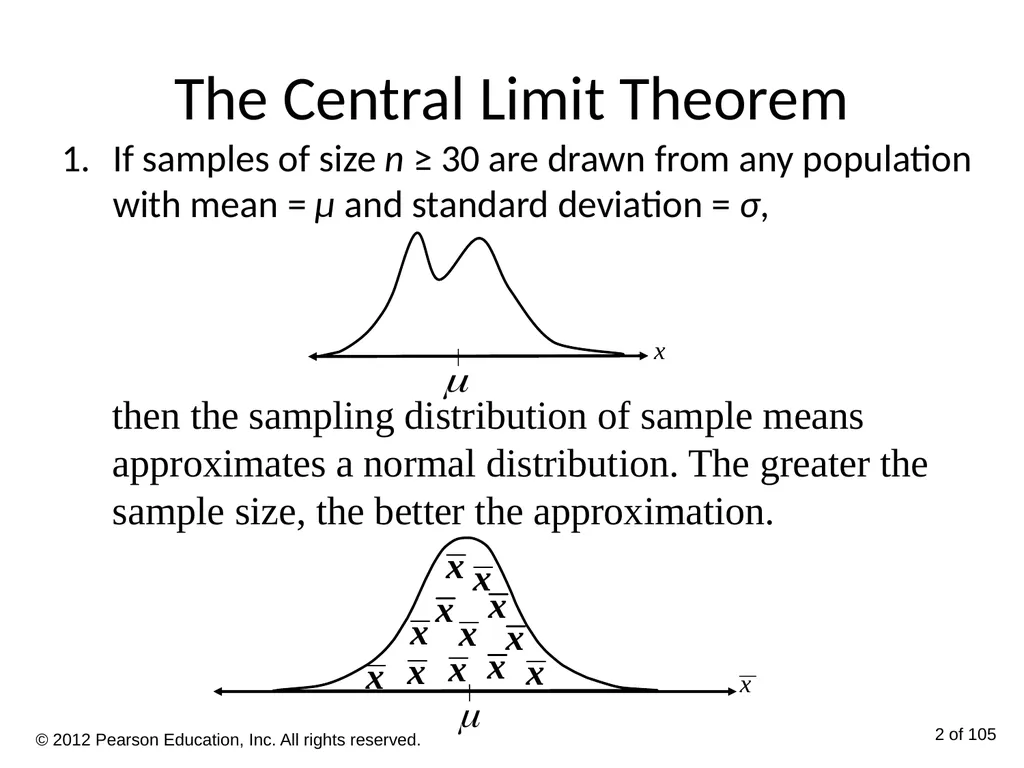 The Central Limit Theorem

1. If samples of size $n \geq 30$ are drawn from any population with mean = $\mu$ and standard deviation = $\sigma$,

$x$

$\mu$

then the sampling distribution of sample means approximates a normal distribution. The greater the sample size, the better the approximation.

$\bar{x}$ $\bar{x}$ $\bar{x}$ $\bar{x}$ $\bar{x}$ $\bar{x}$ $\bar{x}$ $\bar{x}$ $\bar{x}$ $\bar{x}$ $\bar{x}$ $\bar{x}$

$\bar{x}$

$\mu$

© 2012 Pearson Education, Inc. All rights reserved.

2 of 105